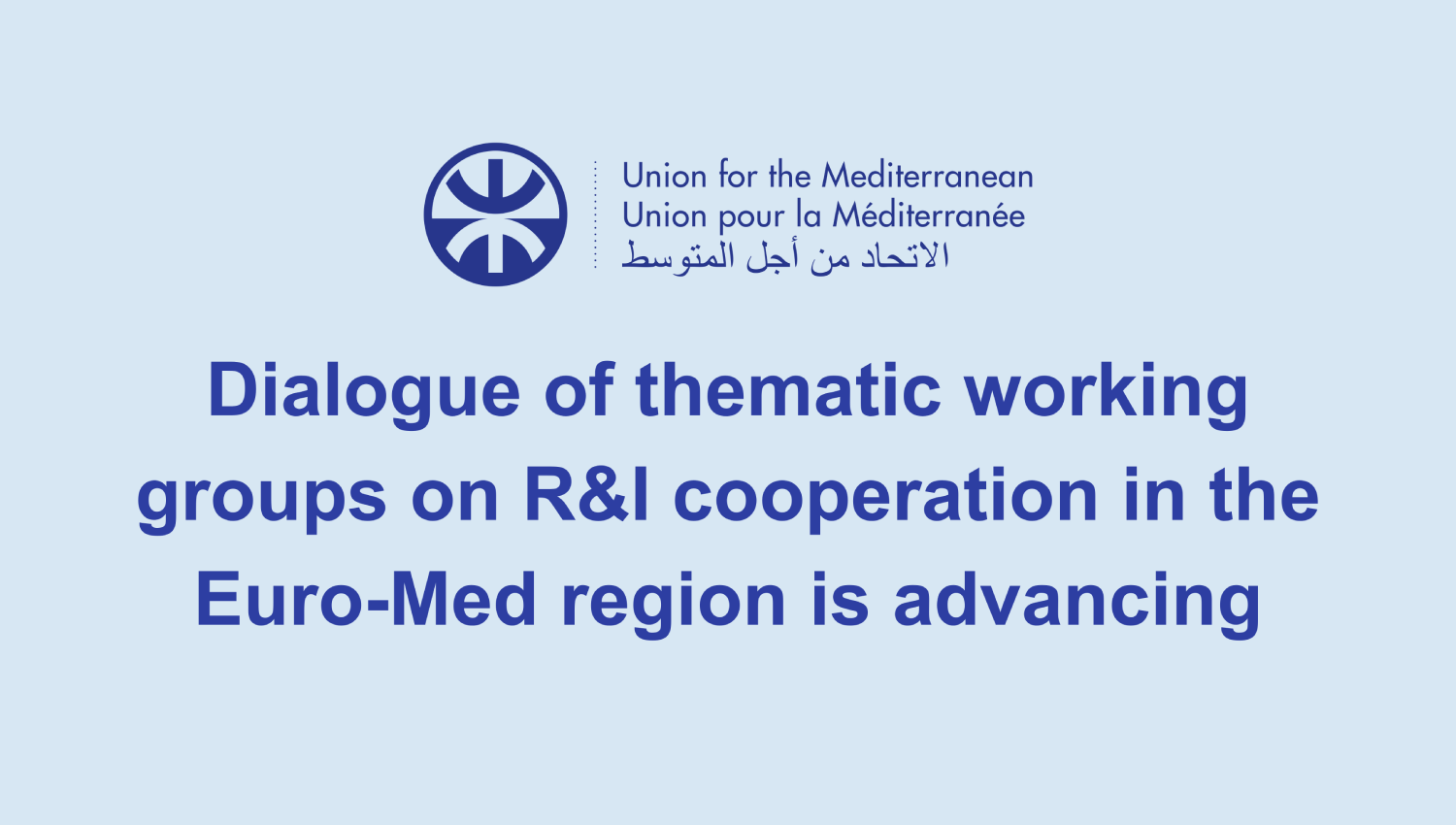 Union for the Mediterranean
Union pour la Méditerranée
الاتحاد من أجل المتوسط

Dialogue of thematic working groups on R&I cooperation in the Euro-Med region is advancing